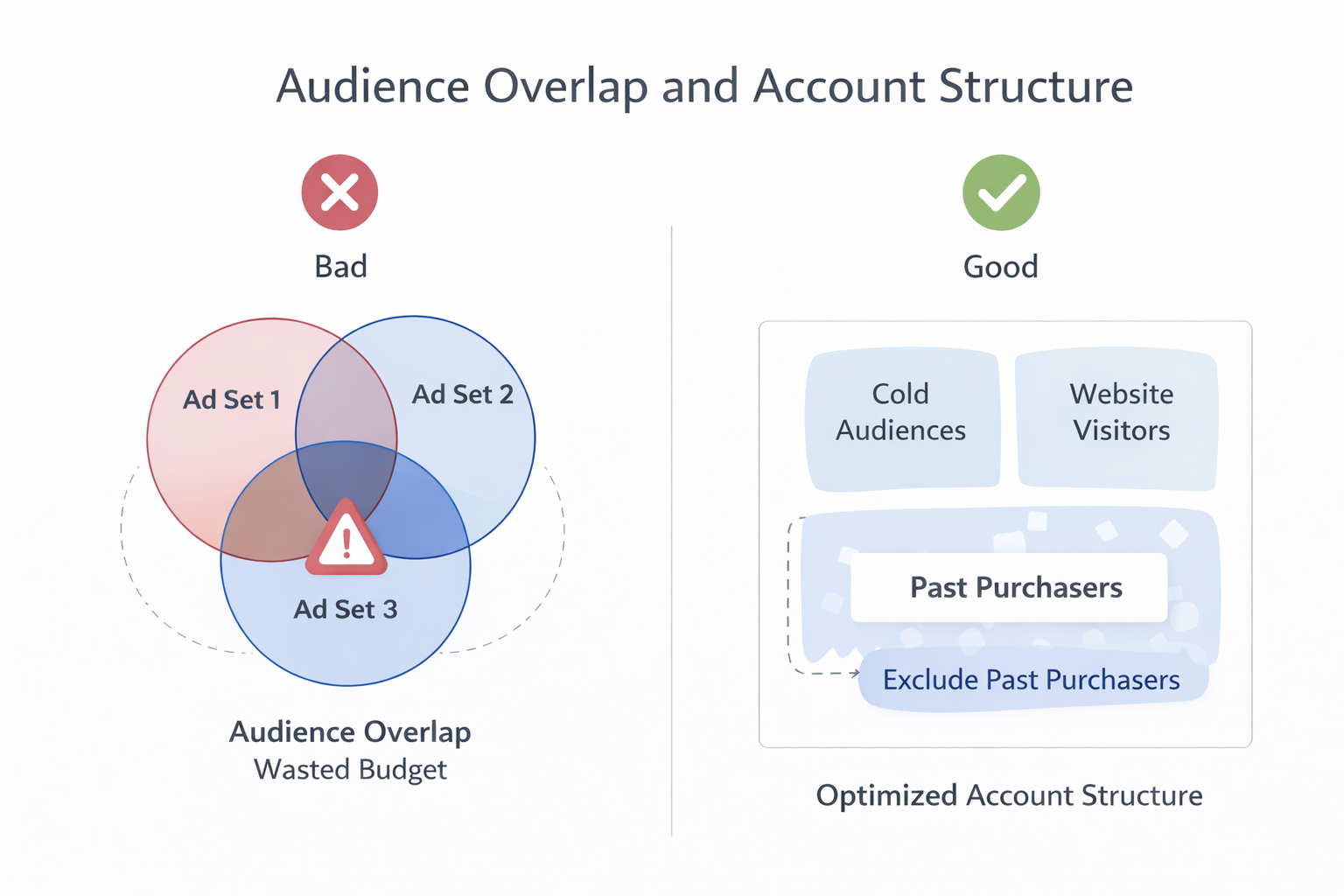 Audience Overlap and Account Structure

Bad

Ad Set 1

Ad Set 2

Ad Set 3

Audience Overlap
Wasted Budget

Good

Cold Audiences

Website Visitors

Past Purchasers

Exclude Past Purchasers

Optimized Account Structure